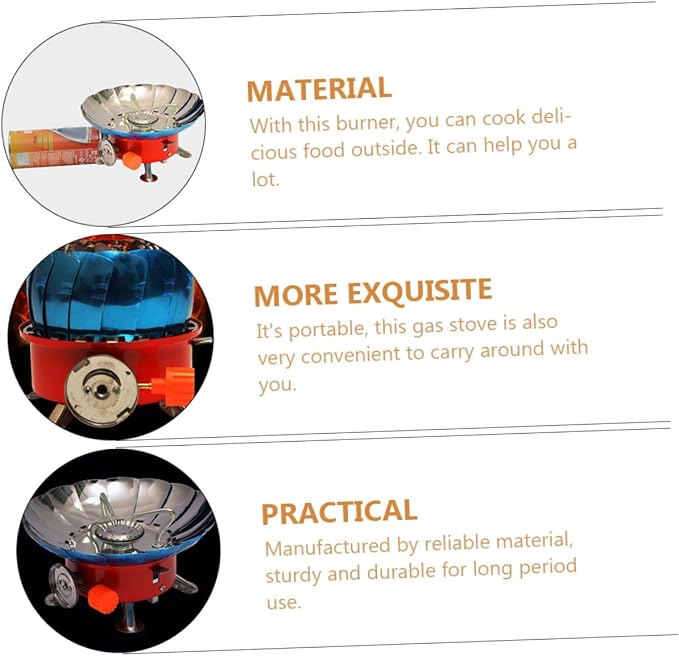 MATERIAL

With this burner, you can cook delicious food outside. It can help you a lot.

MORE EXQUISITE

It's portable, this gas stove is also very convenient to carry around with you.

PRACTICAL

Manufactured by reliable material, sturdy and durable for long period use.